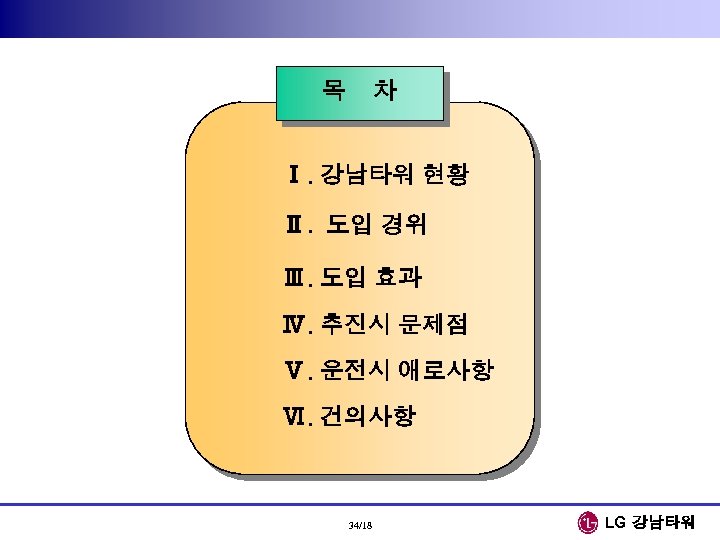 목 차

Ⅰ. 강남타워 현황

Ⅱ. 도입 경위

Ⅲ. 도입 효과

Ⅳ. 추진시 문제점

Ⅴ. 운전시 애로사항

Ⅵ. 건의사항

34/18

LG 강남타워